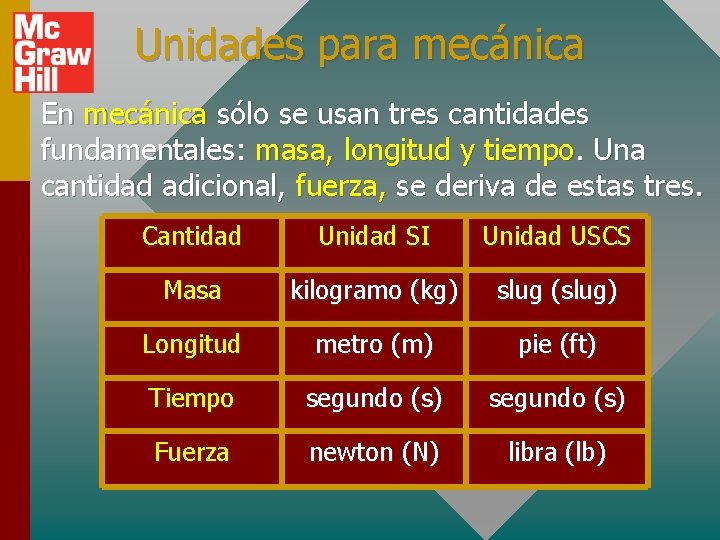 Mc Graw Hill

Unidades para mecánica

En mecánica sólo se usan tres cantidades fundamentales: masa, longitud y tiempo. Una cantidad adicional, fuerza, se deriva de estas tres.

| Cantidad | Unidad SI | Unidad USCS |
|---|---|---|
| Masa | kilogramo (kg) | slug (slug) |
| Longitud | metro (m) | pie (ft) |
| Tiempo | segundo (s) | segundo (s) |
| Fuerza | newton (N) | libra (lb) |